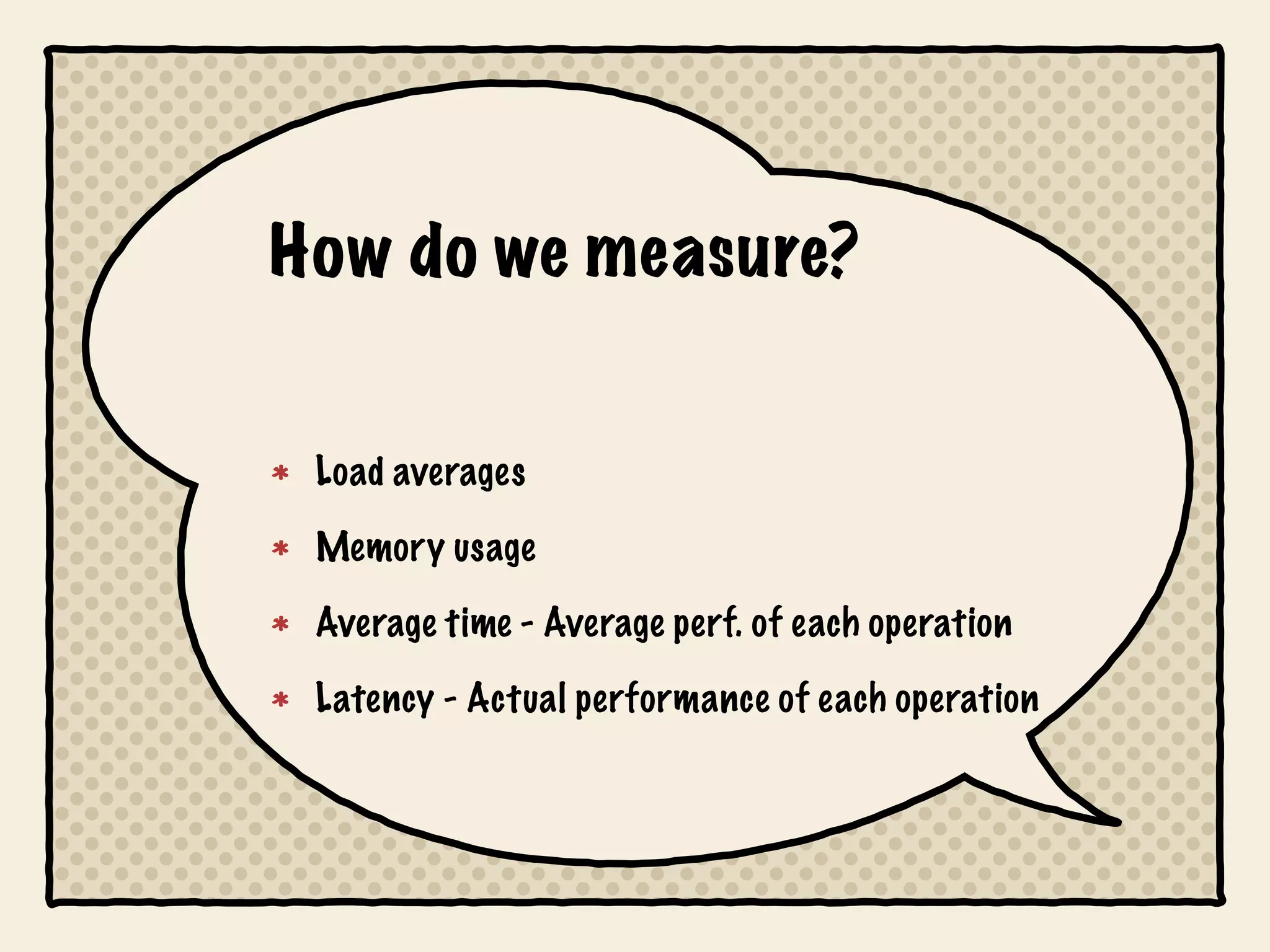 How do we measure?

* Load averages
* Memory usage
* Average time - Average perf. of each operation
* Latency - Actual performance of each operation